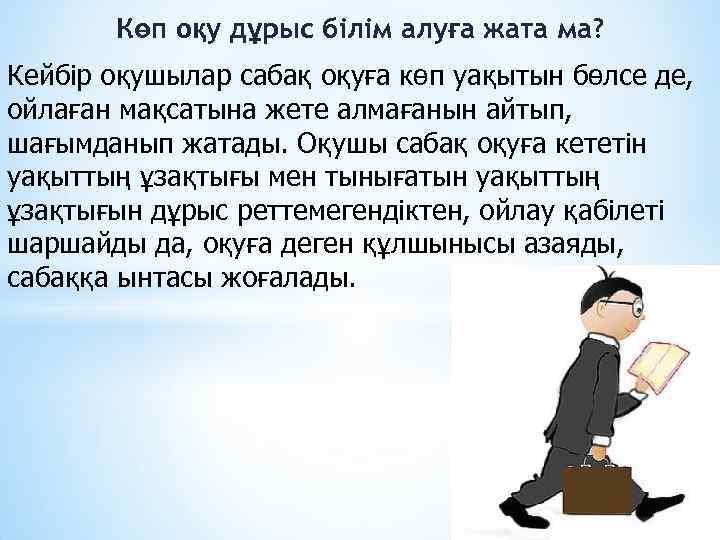 Көп оқу дұрыс білім алуға жата ма?

Кейбір оқушылар сабақ оқуға көп уақытын бөлсе де, ойлаған мақсатына жете алмағанын айтып, шағымданып жатады. Оқушы сабақ оқуға кететін уақыттың ұзақтығы мен тынығатын уақыттың ұзақтығын дұрыс реттемегендіктен, ойлау қабілеті шаршайды да, оқуға деген құлшынысы азаяды, сабаққа ынтасы жоғалады.